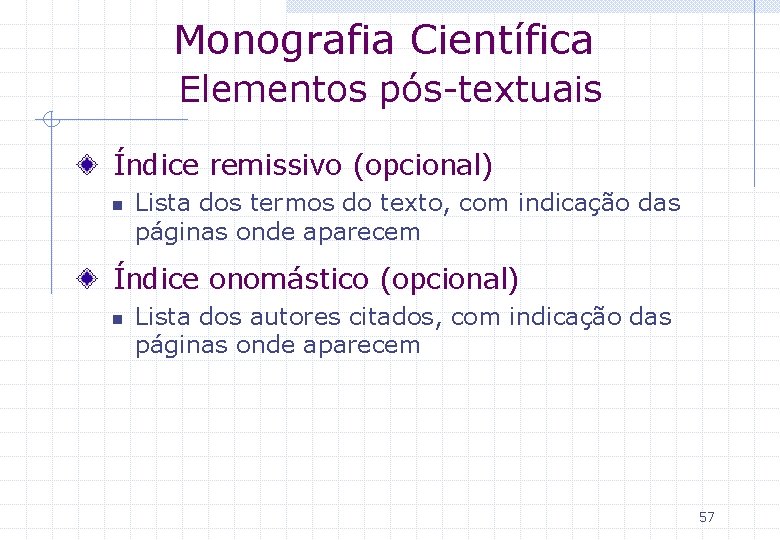 Monografia Científica
Elementos pós-textuais

Índice remissivo (opcional)

Lista dos termos do texto, com indicação das páginas onde aparecem

Índice onomástico (opcional)

Lista dos autores citados, com indicação das páginas onde aparecem

57